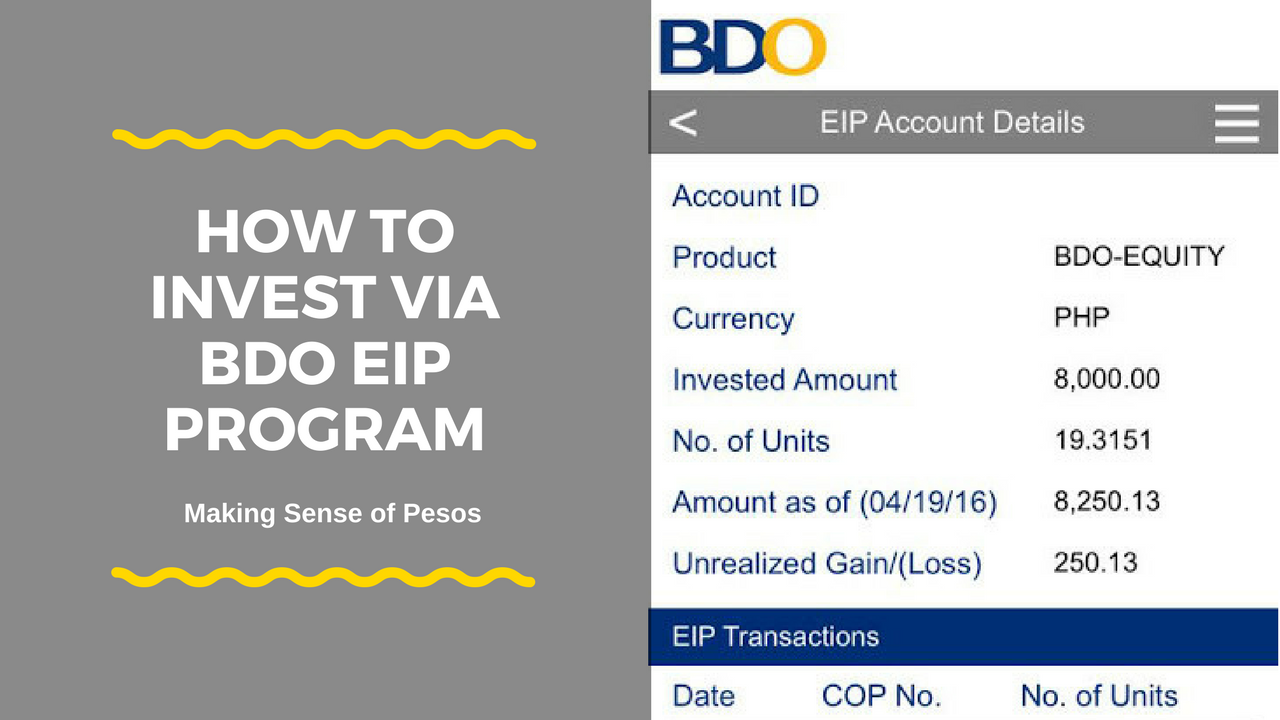 HOW TO INVEST VIA BDO EIP PROGRAM

Making Sense of Pesos

BDO

<

EIP Account Details

Account ID

Product BDO-EQUITY

Currency PHP

Invested Amount 8,000.00

No. of Units 19.3151

Amount as of (04/19/16) 8,250.13

Unrealized Gain/(Loss) 250.13

EIP Transactions

Date COP No. No. of Units